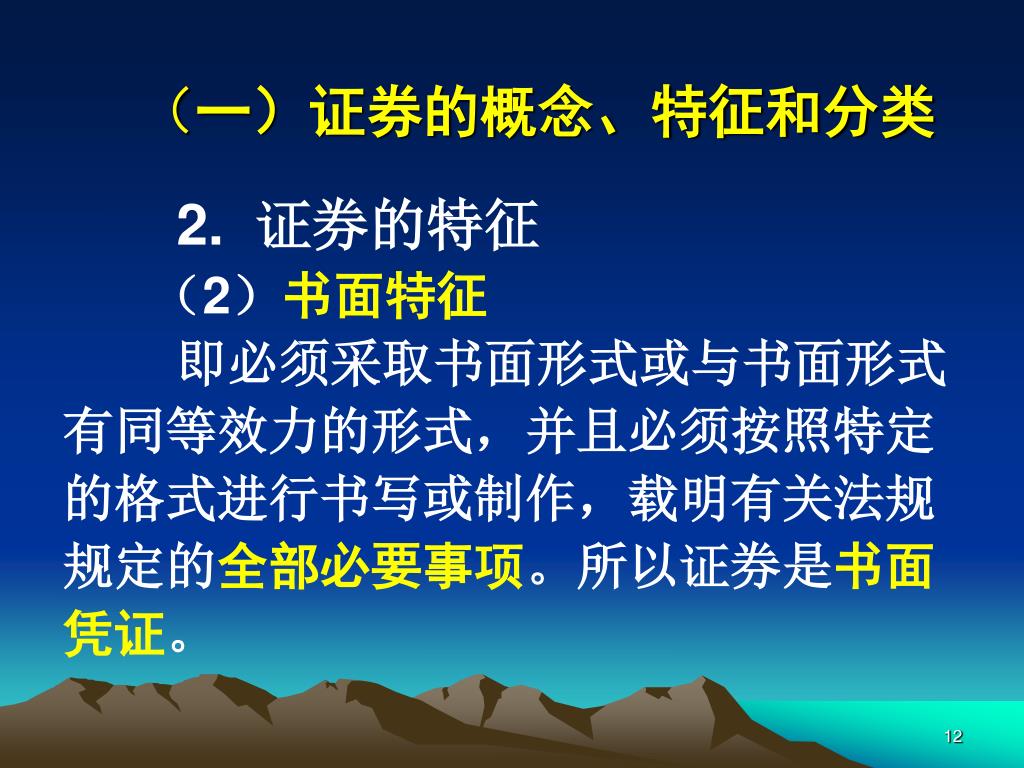 （一）证券的概念、特征和分类

2. 证券的特征

（2）书面特征

即必须采取书面形式或与书面形式有同等效力的形式，并且必须按照特定的格式进行书写或制作，载明有关法规规定的全部必要事项。所以证券是书面凭证。

12